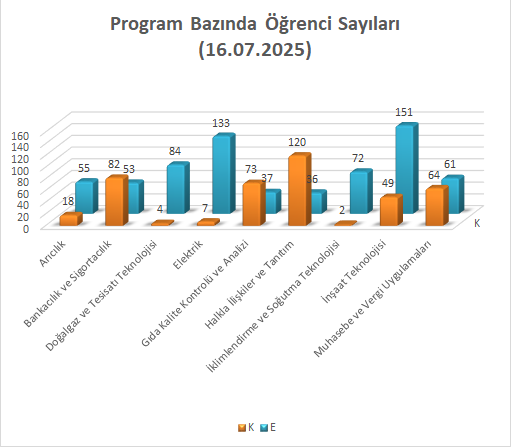 Program Bazında Öğrenci Sayıları
(16.07.2025)

160
140
120
100
80
60
40
20
0

18
55
82
53
4
84
7
133
73
37
120
36
2
72
49
151
64
61

K

Arıcılık
Bankacılık ve Sigortacılık
Doğalgaz ve Tesisatı Teknolojisi
Elektrik
Gıda Kalite Kontrolü ve Analizi
Halkla İlişkiler ve Tanıtım
İklimlendirme ve Soğutma Teknolojisi
İnşaat Teknolojisi
Muhasebe ve Vergi Uygulamaları

K E